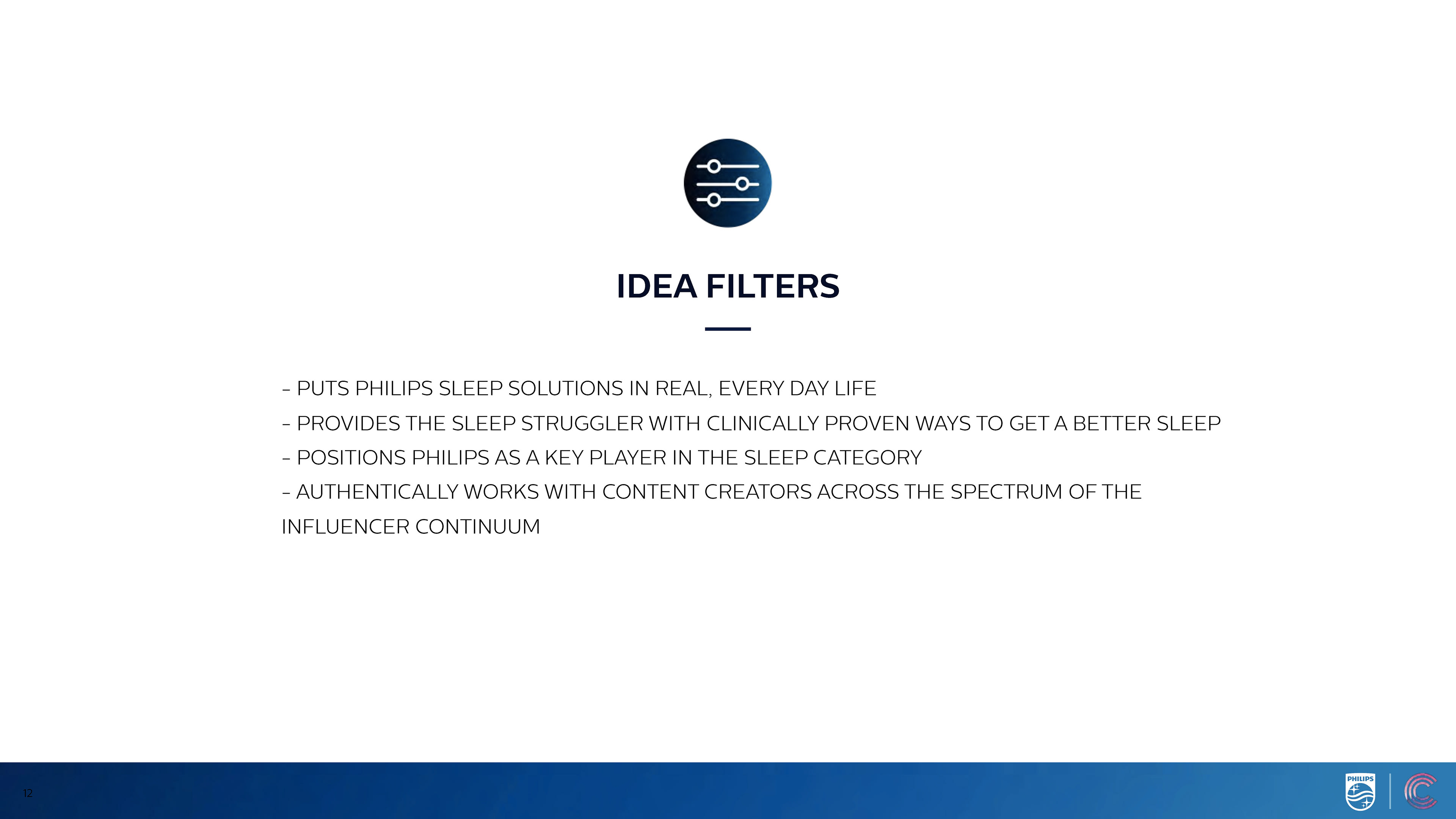 IDEA FILTERS

– PUTS PHILIPS SLEEP SOLUTIONS IN REAL, EVERY DAY LIFE
– PROVIDES THE SLEEP STRUGGLER WITH CLINICALLY PROVEN WAYS TO GET A BETTER SLEEP
– POSITIONS PHILIPS AS A KEY PLAYER IN THE SLEEP CATEGORY
– AUTHENTICALLY WORKS WITH CONTENT CREATORS ACROSS THE SPECTRUM OF THE INFLUENCER CONTINUUM

12

PHILIPS